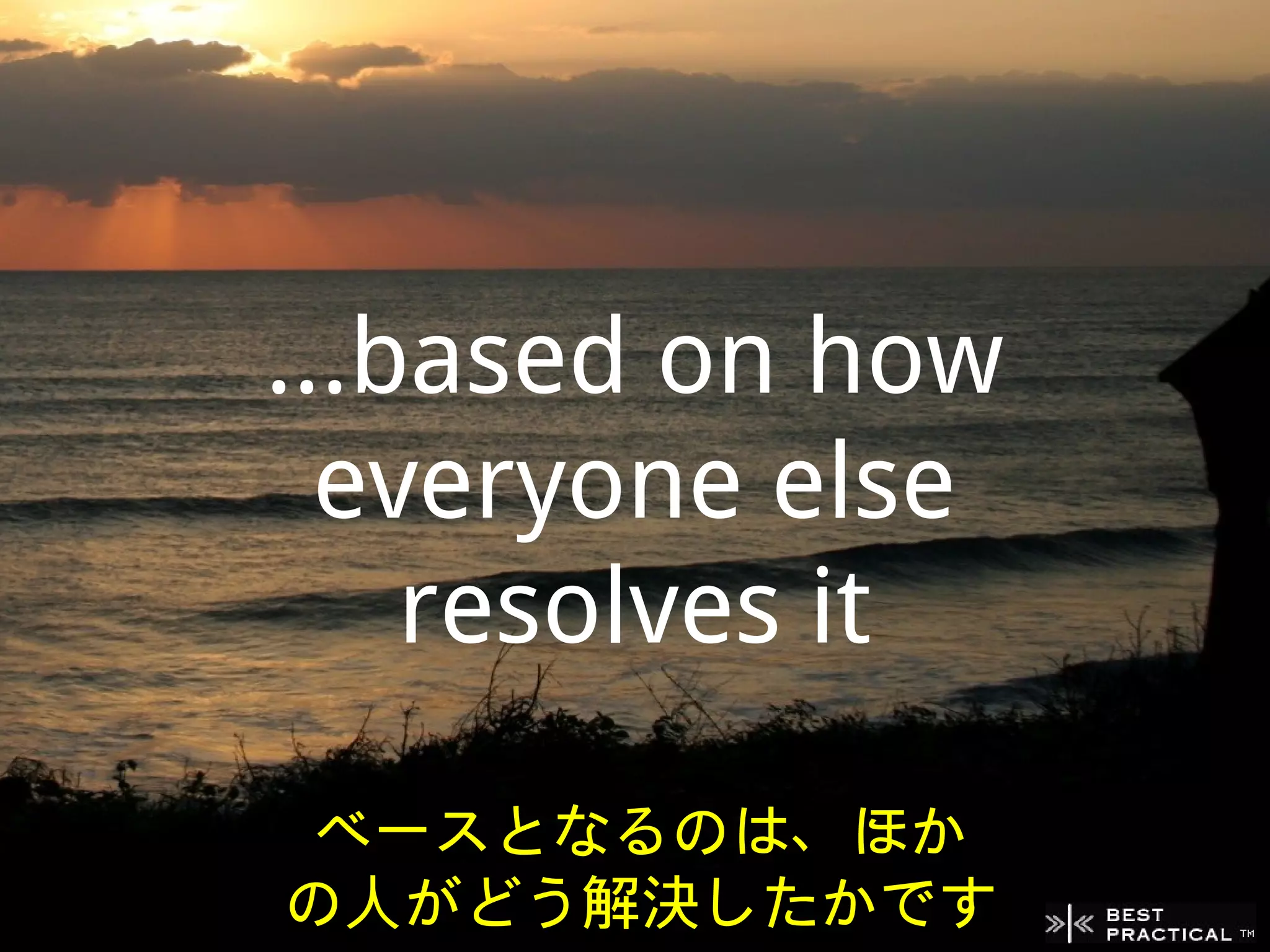 ...based on how everyone else resolves it

ベースとなるのは、ほかの人がどう解決したかです

BEST PRACTICAL TM